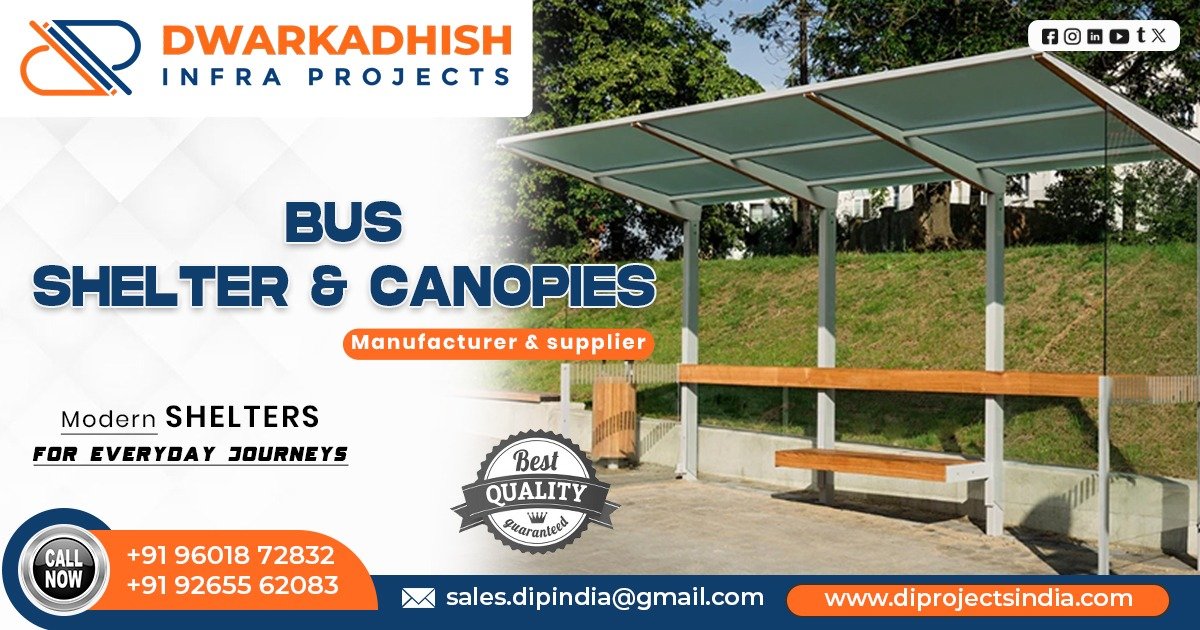 DWARKADHISH
INFRA PROJECTS

BUS
SHELTER & CANOPIES

Manufacturer & supplier

Modern SHELTERS
FOR EVERYDAY JOURNEYS

Best
QUALITY
guaranteed

CALL NOW
+91 96018 72832
+91 92655 62083

sales.dipindia@gmail.com

www.diprojectsindia.com